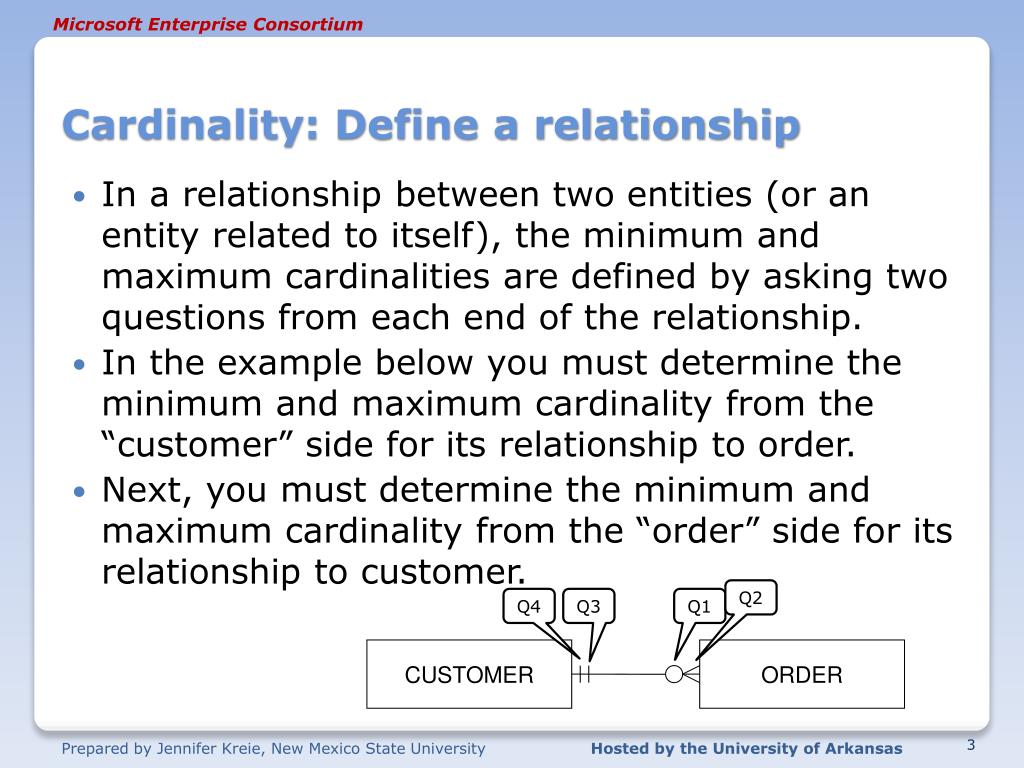 Microsoft Enterprise Consortium

Cardinality: Define a relationship

• In a relationship between two entities (or an entity related to itself), the minimum and maximum cardinalities are defined by asking two questions from each end of the relationship.
• In the example below you must determine the minimum and maximum cardinality from the “customer” side for its relationship to order.
• Next, you must determine the minimum and maximum cardinality from the “order” side for its relationship to customer.

Q4
Q3
Q1
Q2
CUSTOMER
ORDER

Prepared by Jennifer Kreie, New Mexico State University
Hosted by the University of Arkansas
3